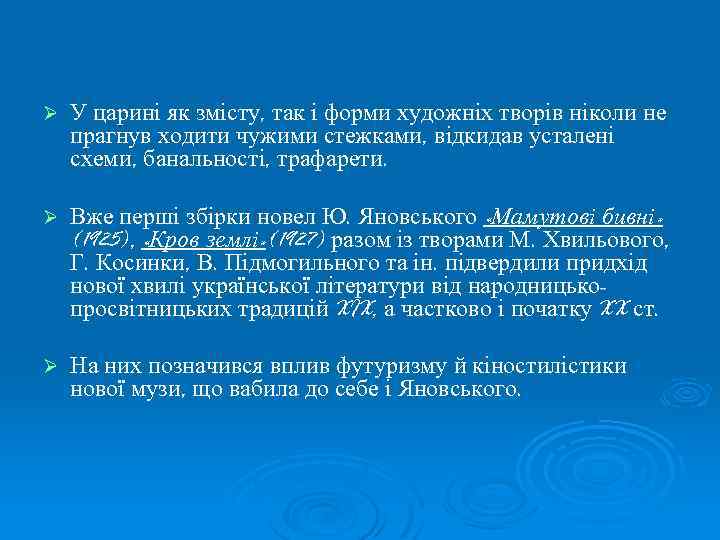 ➢ У царині як змісту, так і форми художніх творів ніколи не прагнув ходити чужими стежками, відкидав усталені схеми, банальності, трафарети.

➢ Вже перші збірки новел Ю. Яновського «Мамутові бивні» (1925), «Кров землі» (1927) разом із творами М. Хвильового, Г. Косинки, В. Підмогильного та ін. підвердили придхід нової хвилі української літератури від народницько-просвітницьких традицій XIX, а частково і початку XX ст.

➢ На них позначився вплив футуризму й кіностилістики нової музи, що вабила до себе і Яновського.